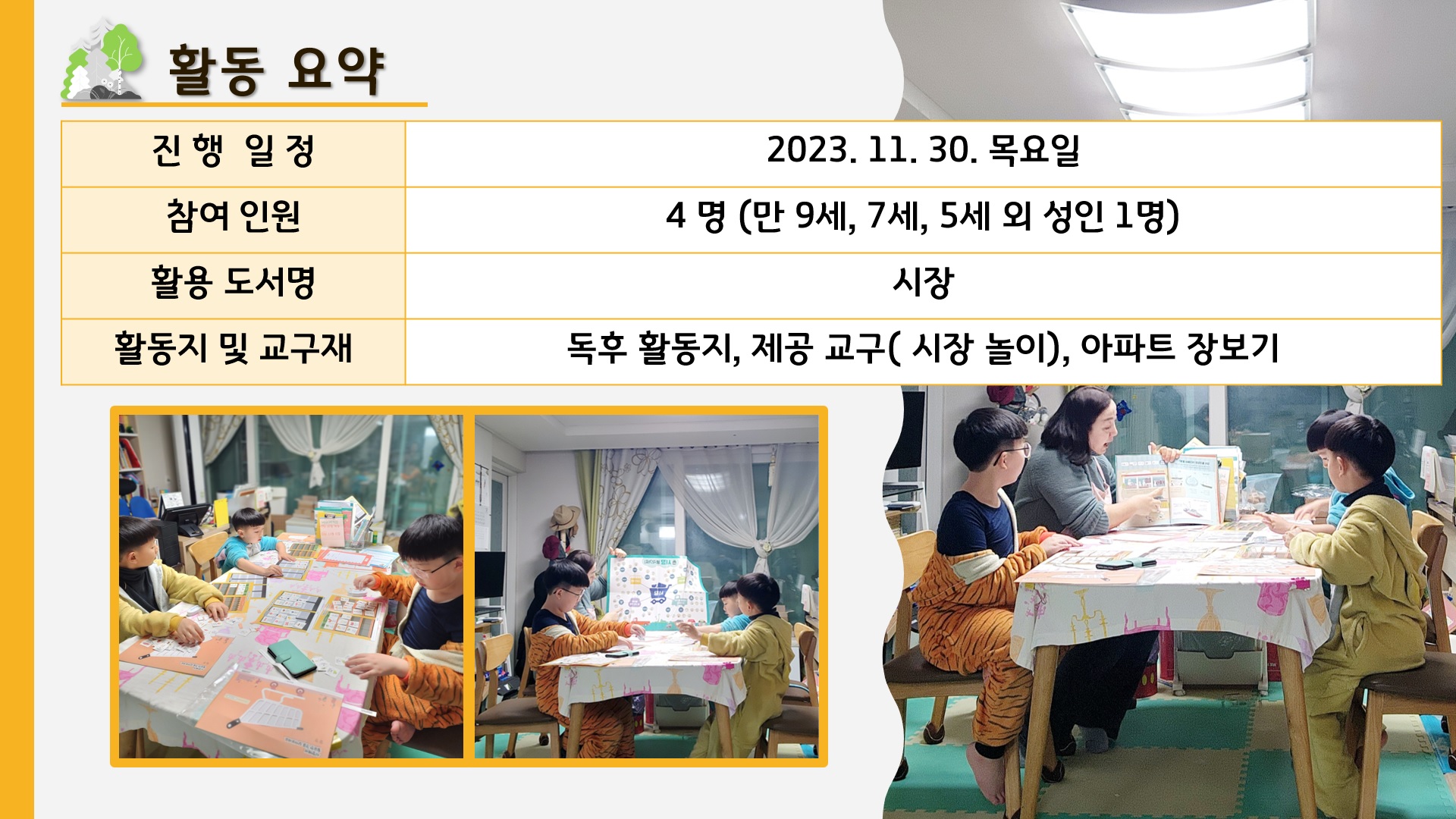 활동 요약

| 진 행 일 정 | 2023. 11. 30. 목요일 |
|---|---|
| 참여 인원 | 4 명 (만 9세, 7세, 5세 외 성인 1명) |
| 활용 도서명 | 시장 |
| 활동지 및 교구재 | 독후 활동지, 제공 교구( 시장 놀이), 아파트 장보기 |